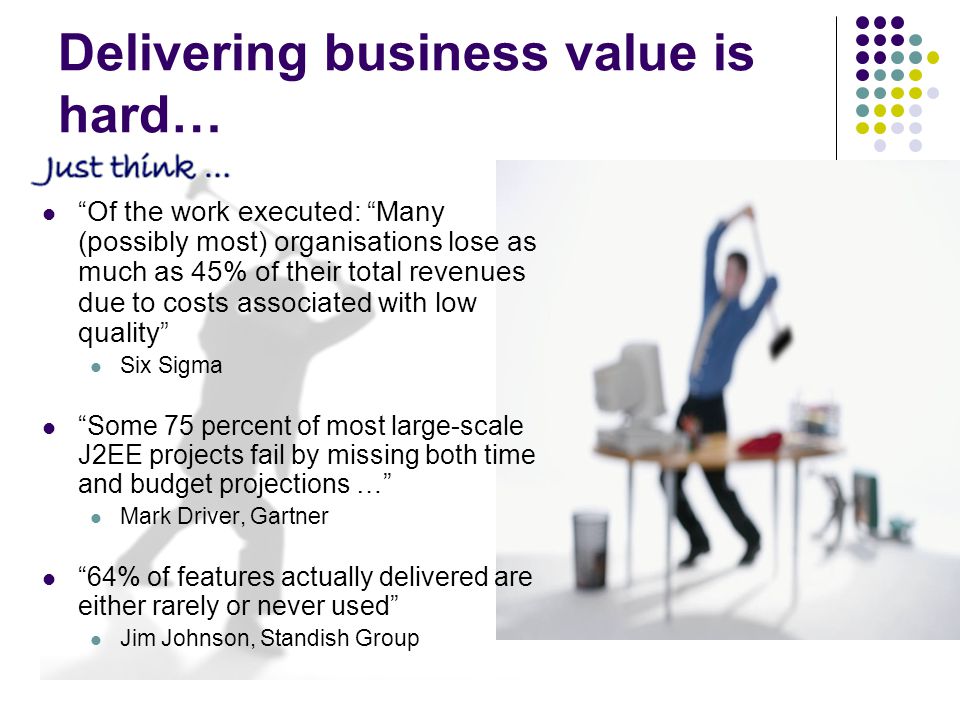 Delivering business value is hard…

Just think …

- “Of the work executed: “Many (possibly most) organisations lose as much as 45% of their total revenues due to costs associated with low quality”
  - Six Sigma
- “Some 75 percent of most large-scale J2EE projects fail by missing both time and budget projections …”
  - Mark Driver, Gartner
- “64% of features actually delivered are either rarely or never used”
  - Jim Johnson, Standish Group